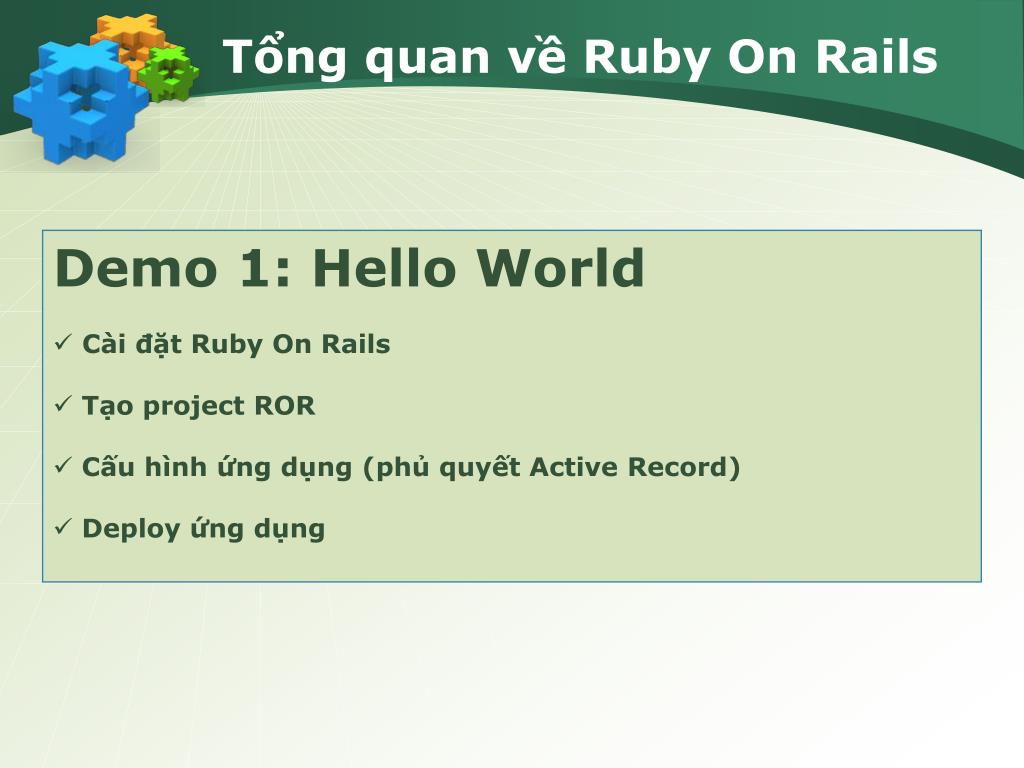 Tổng quan về Ruby On Rails

Demo 1: Hello World

✓ Cài đặt Ruby On Rails

✓ Tạo project ROR

✓ Cấu hình ứng dụng (phủ quyết Active Record)

✓ Deploy ứng dụng